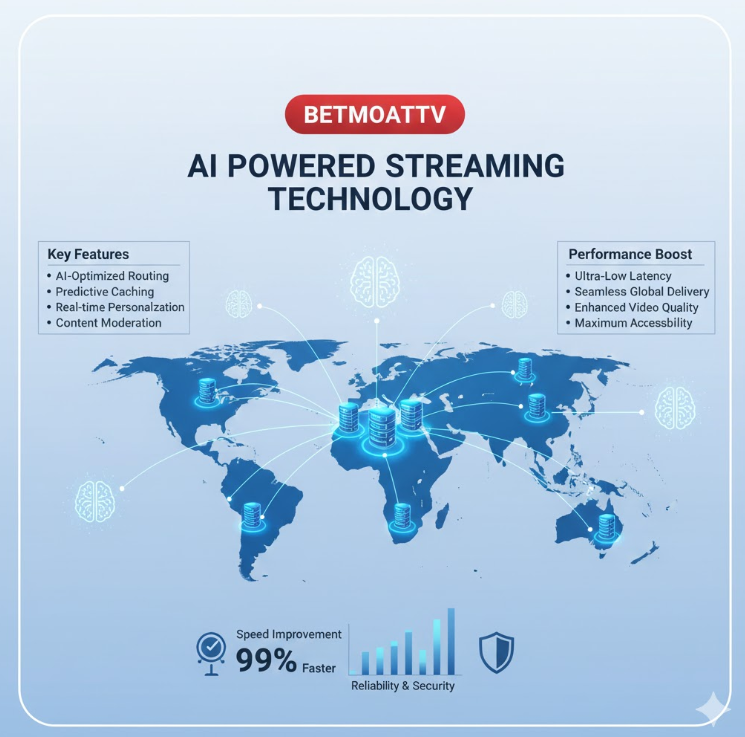 BETMOATTV

AI POWERED STREAMING TECHNOLOGY

Key Features
• AI-Optimized Routing
• Predictive Caching
• Real-time Personalzation
• Content Moderation

Performance Boost
• Ultra-Low Latency
• Seamless Global Delivery
• Enhanced Video Quality
• Maximum Accessbility

Speed Improvement
99% Faster

Reliability & Security